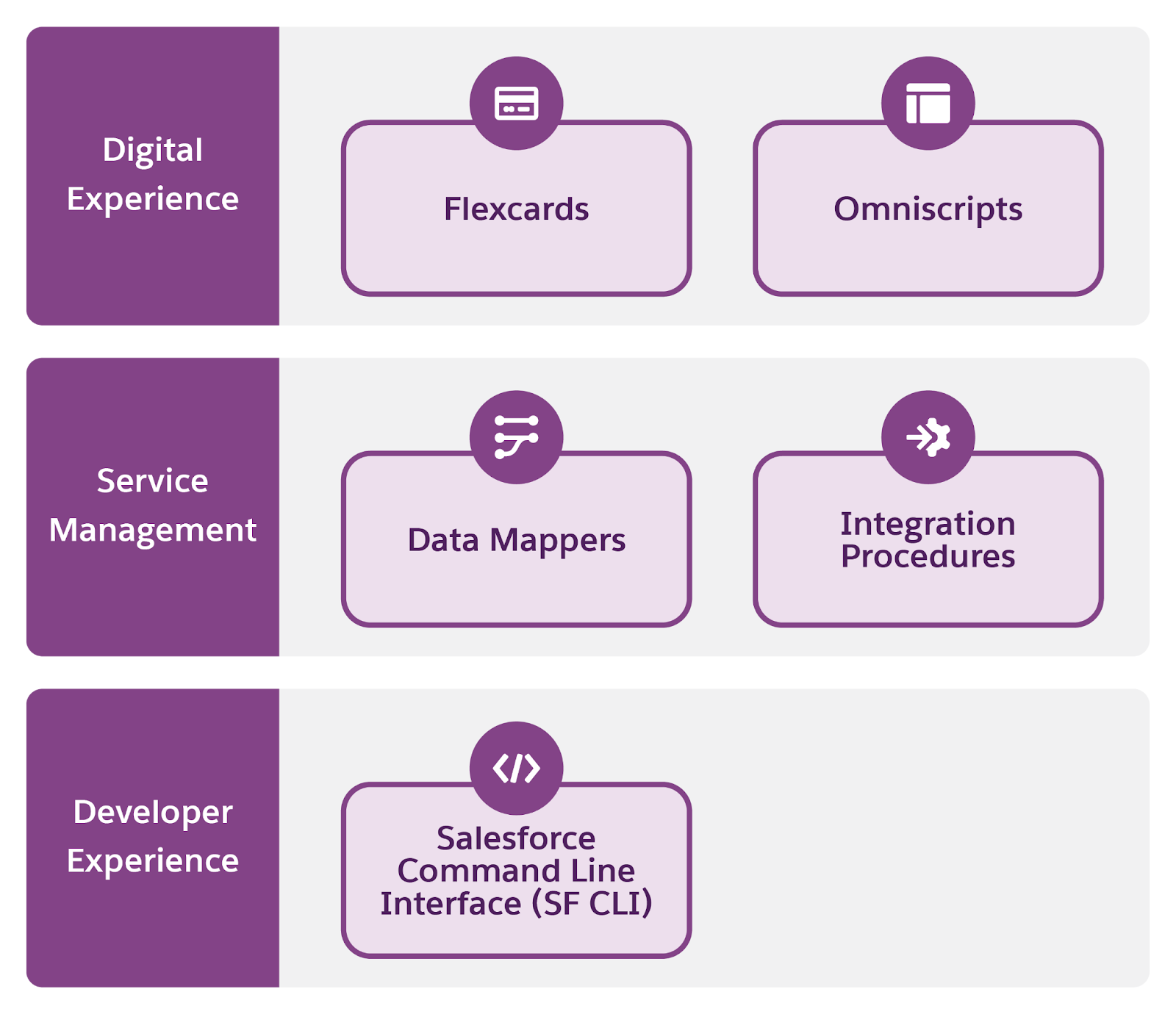 Digital Experience

Flexcards

Omniscripts

Service Management

Data Mappers

Integration Procedures

Developer Experience

Salesforce Command Line Interface (SF CLI)